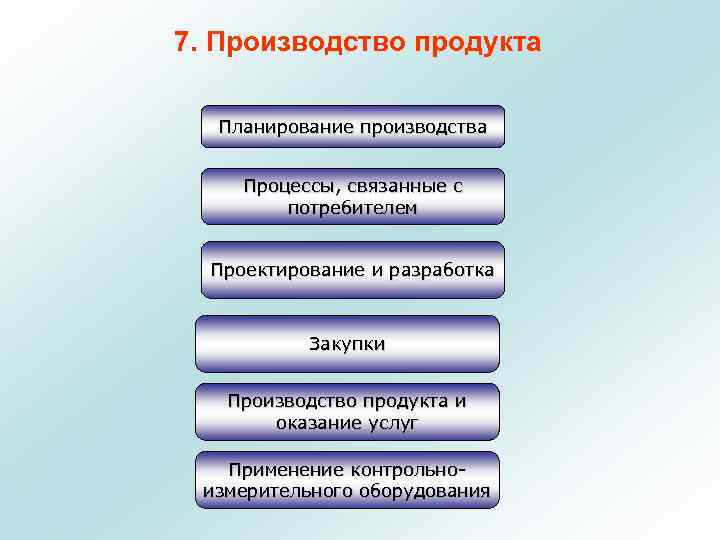 7. Производство продукта

Планирование производства

Процессы, связанные с потребителем

Проектирование и разработка

Закупки

Производство продукта и оказание услуг

Применение контрольно-измерительного оборудования